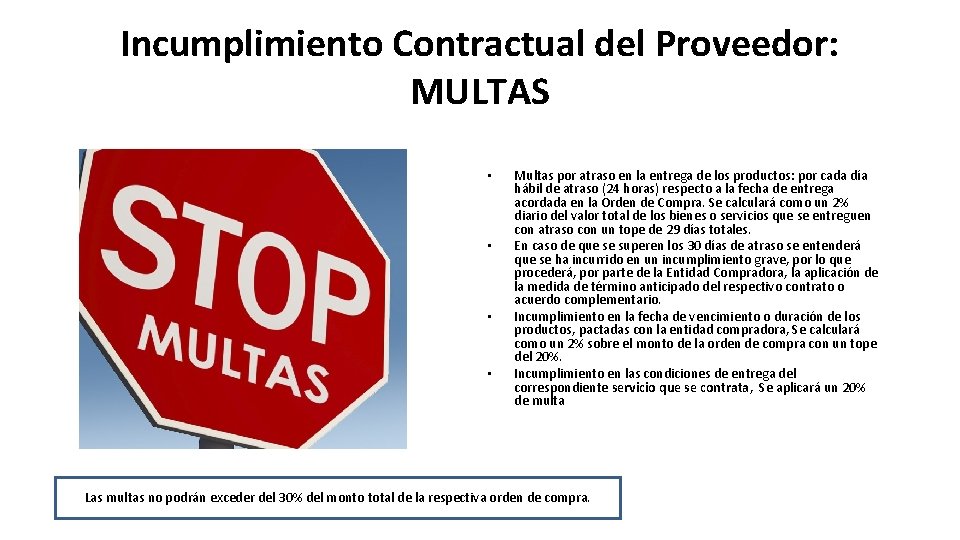 Incumplimiento Contractual del Proveedor: MULTAS

STOP
MULTAS

• Multas por atraso en la entrega de los productos: por cada día hábil de atraso (24 horas) respecto a la fecha de entrega acordada en la Orden de Compra. Se calculará como un 2% diario del valor total de los bienes o servicios que se entreguen con atraso con un tope de 29 días totales.
• En caso de que se superen los 30 días de atraso se entenderá que se ha incurrido en un incumplimiento grave, por lo que procederá, por parte de la Entidad Compradora, la aplicación de la medida de término anticipado del respectivo contrato o acuerdo complementario.
• Incumplimiento en la fecha de vencimiento o duración de los productos, pactadas con la entidad compradora, Se calculará como un 2% sobre el monto de la orden de compra con un tope del 20%.
• Incumplimiento en las condiciones de entrega del correspondiente servicio que se contrata, Se aplicará un 20% de multa

Las multas no podrán exceder del 30% del monto total de la respectiva orden de compra.